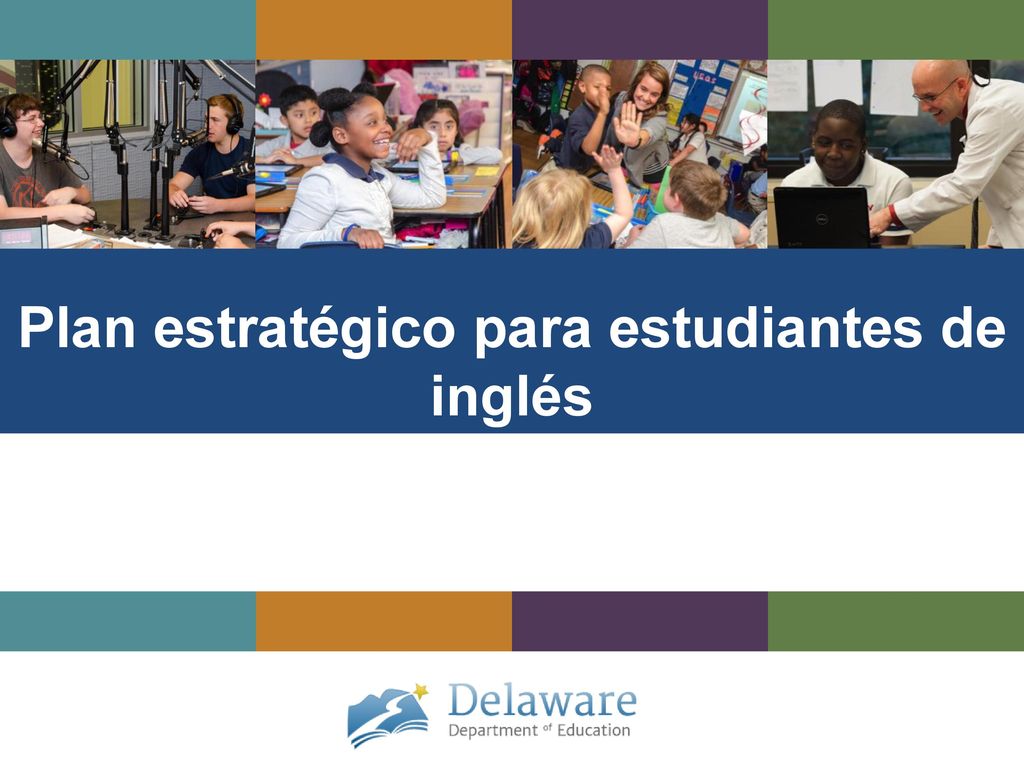 Plan estratégico para estudiantes de inglés

Delaware
Department of Education